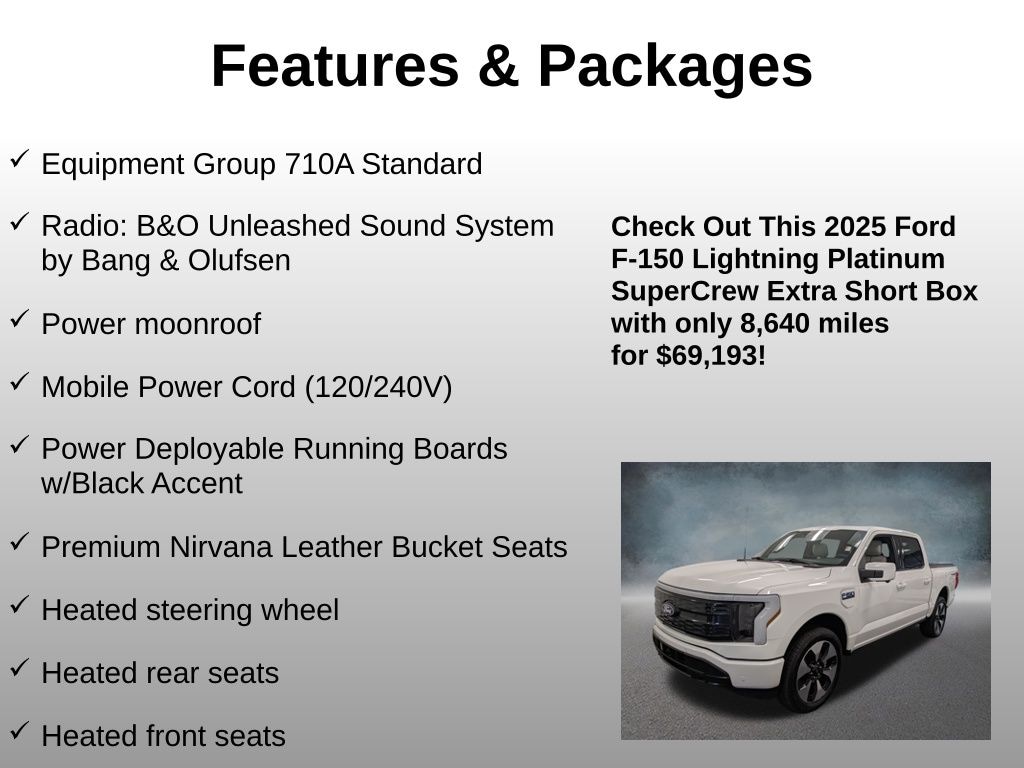 Features & Packages

✓ Equipment Group 710A Standard

✓ Radio: B&O Unleashed Sound System by Bang & Olufsen

✓ Power moonroof

✓ Mobile Power Cord (120/240V)

✓ Power Deployable Running Boards w/Black Accent

✓ Premium Nirvana Leather Bucket Seats

✓ Heated steering wheel

✓ Heated rear seats

✓ Heated front seats

Check Out This 2025 Ford F-150 Lightning Platinum SuperCrew Extra Short Box with only 8,640 miles for $69,193!